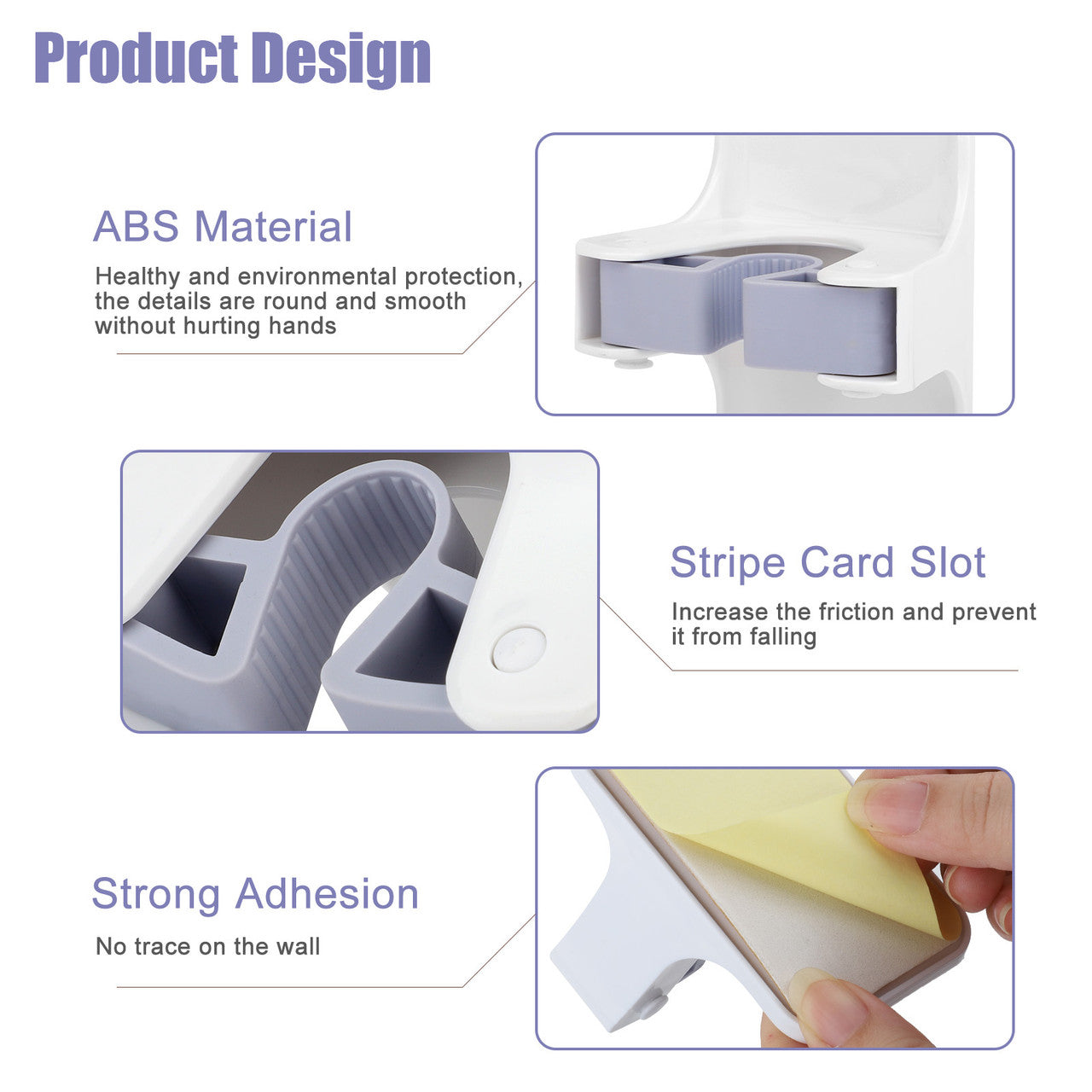 Product Design

ABS Material

Healthy and environmental protection, the details are round and smooth without hurting hands

Stripe Card Slot

Increase the friction and prevent it from falling

Strong Adhesion

No trace on the wall